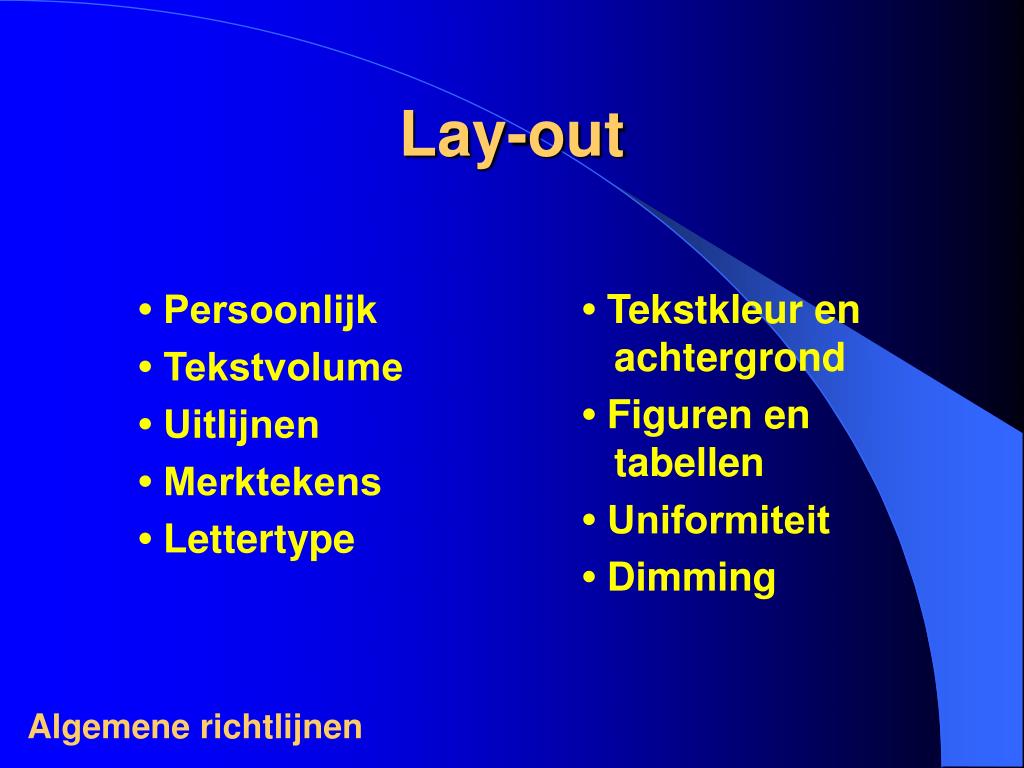 Lay-out

• Persoonlijk
• Tekstvolume
• Uitlijnen
• Merktekens
• Lettertype

• Tekstkleur en achtergrond
• Figuren en tabellen
• Uniformiteit
• Dimming

Algemene richtlijnen